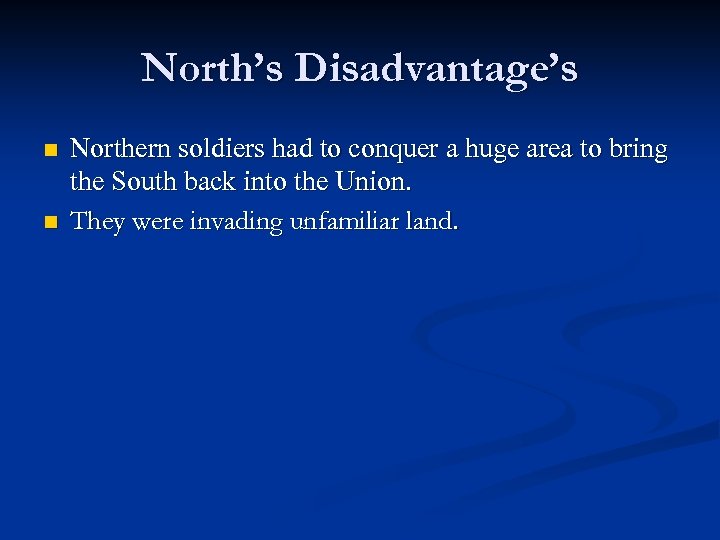 North's Disadvantage's

Northern soldiers had to conquer a huge area to bring the South back into the Union.

They were invading unfamiliar land.